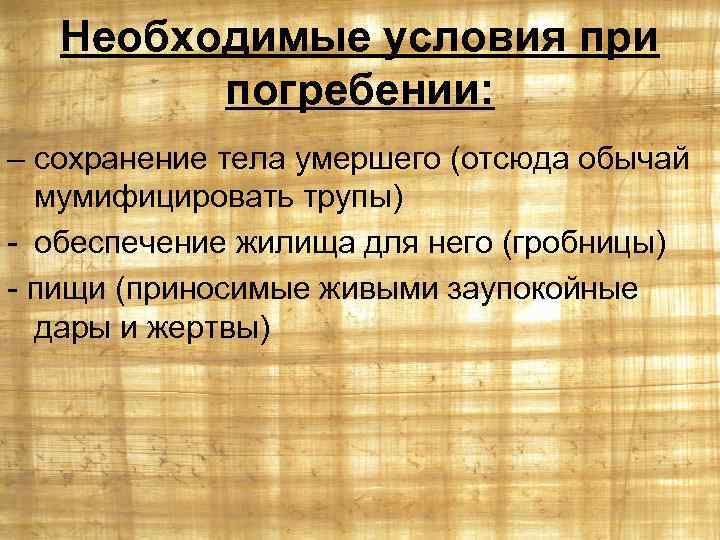 Необходимые условия при погребении:

– сохранение тела умершего (отсюда обычай мумифицировать трупы)

- обеспечение жилища для него (гробницы)

- пищи (приносимые живыми заупокойные дары и жертвы)